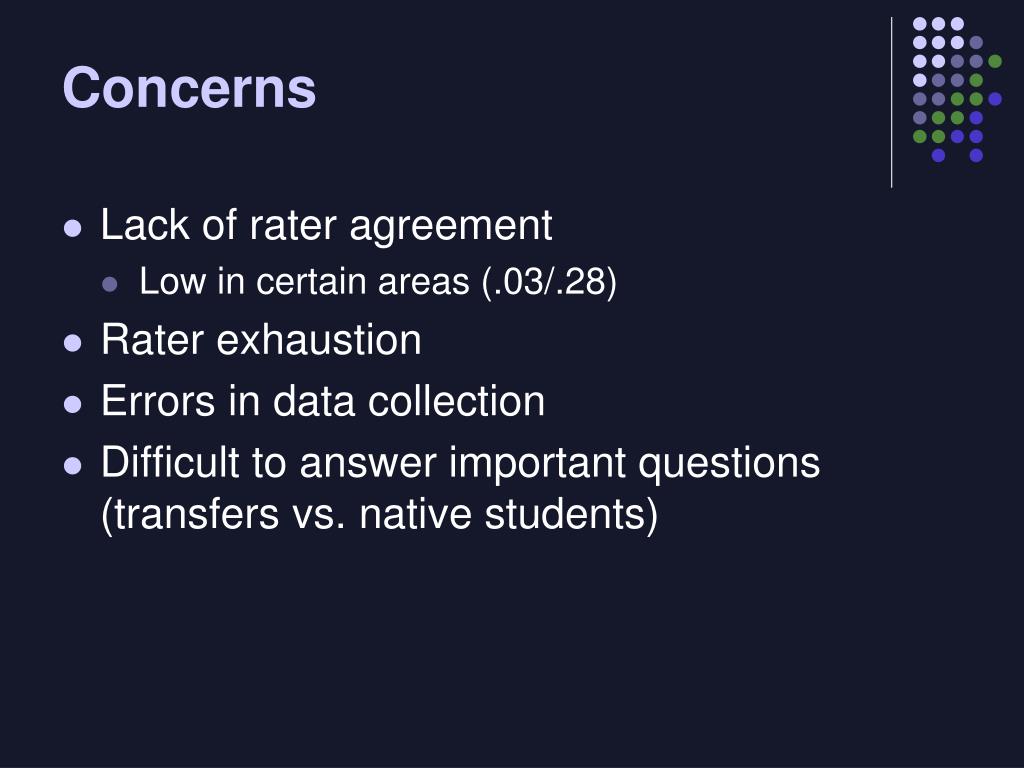 Concerns

- Lack of rater agreement
  - Low in certain areas (.03/.28)
- Rater exhaustion
- Errors in data collection
- Difficult to answer important questions (transfers vs. native students)